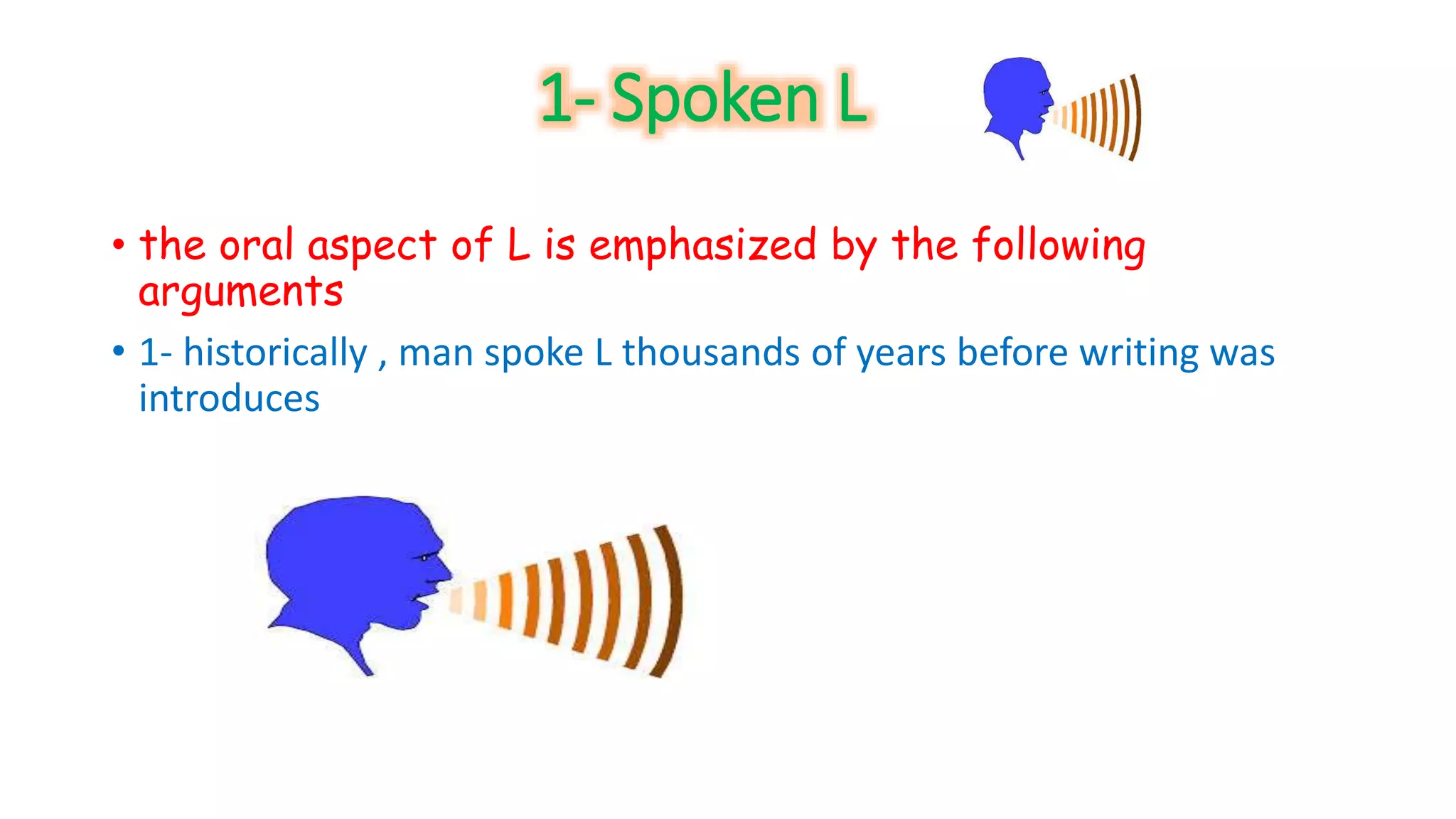 1- Spoken L

• the oral aspect of L is emphasized by the following arguments

• 1- historically , man spoke L thousands of years before writing was introduces